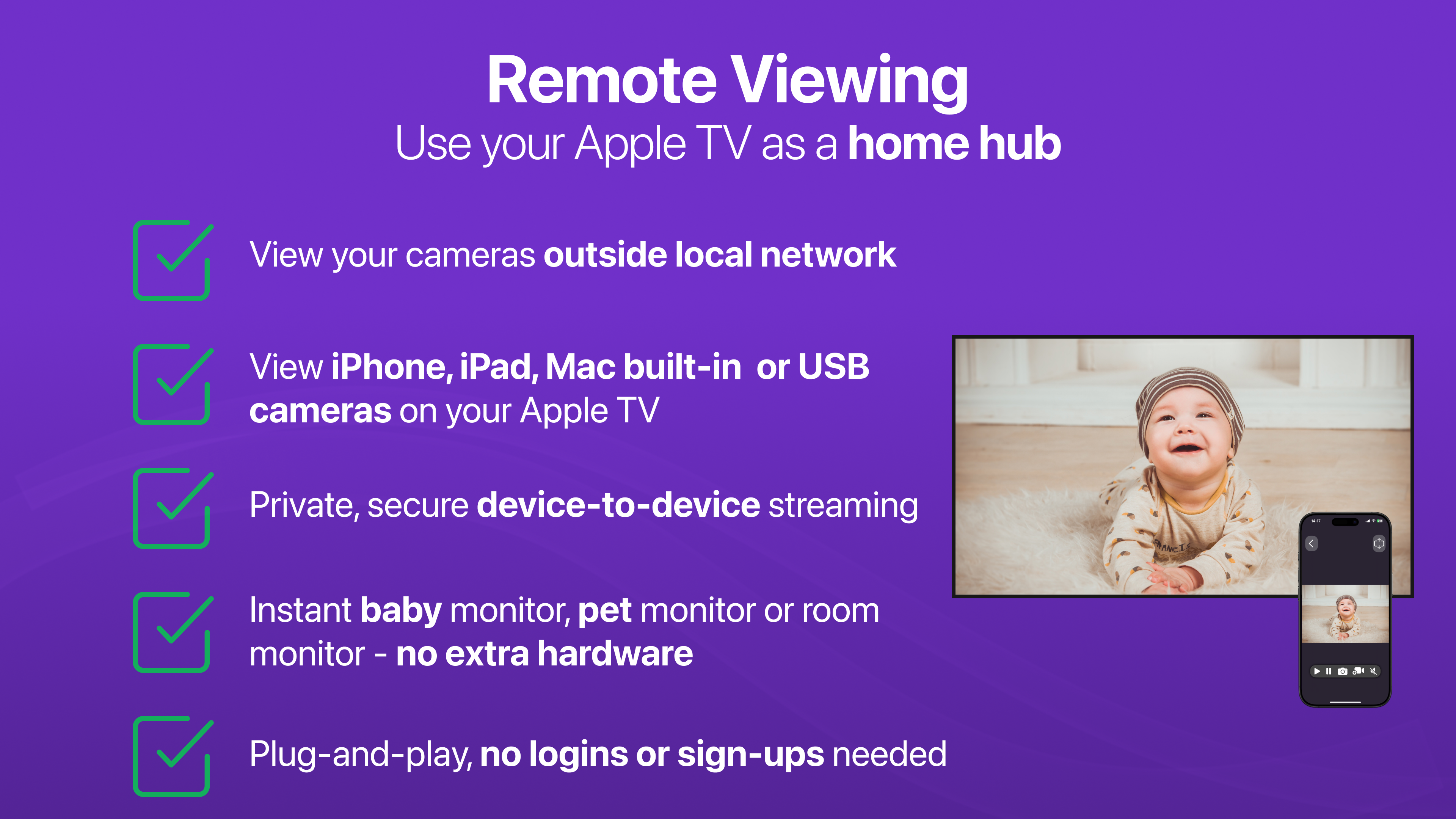 Remote Viewing
Use your Apple TV as a home hub

View your cameras outside local network

View iPhone, iPad, Mac built-in or USB cameras on your Apple TV

Private, secure device-to-device streaming

Instant baby monitor, pet monitor or room monitor - no extra hardware

Plug-and-play, no logins or sign-ups needed

14:17